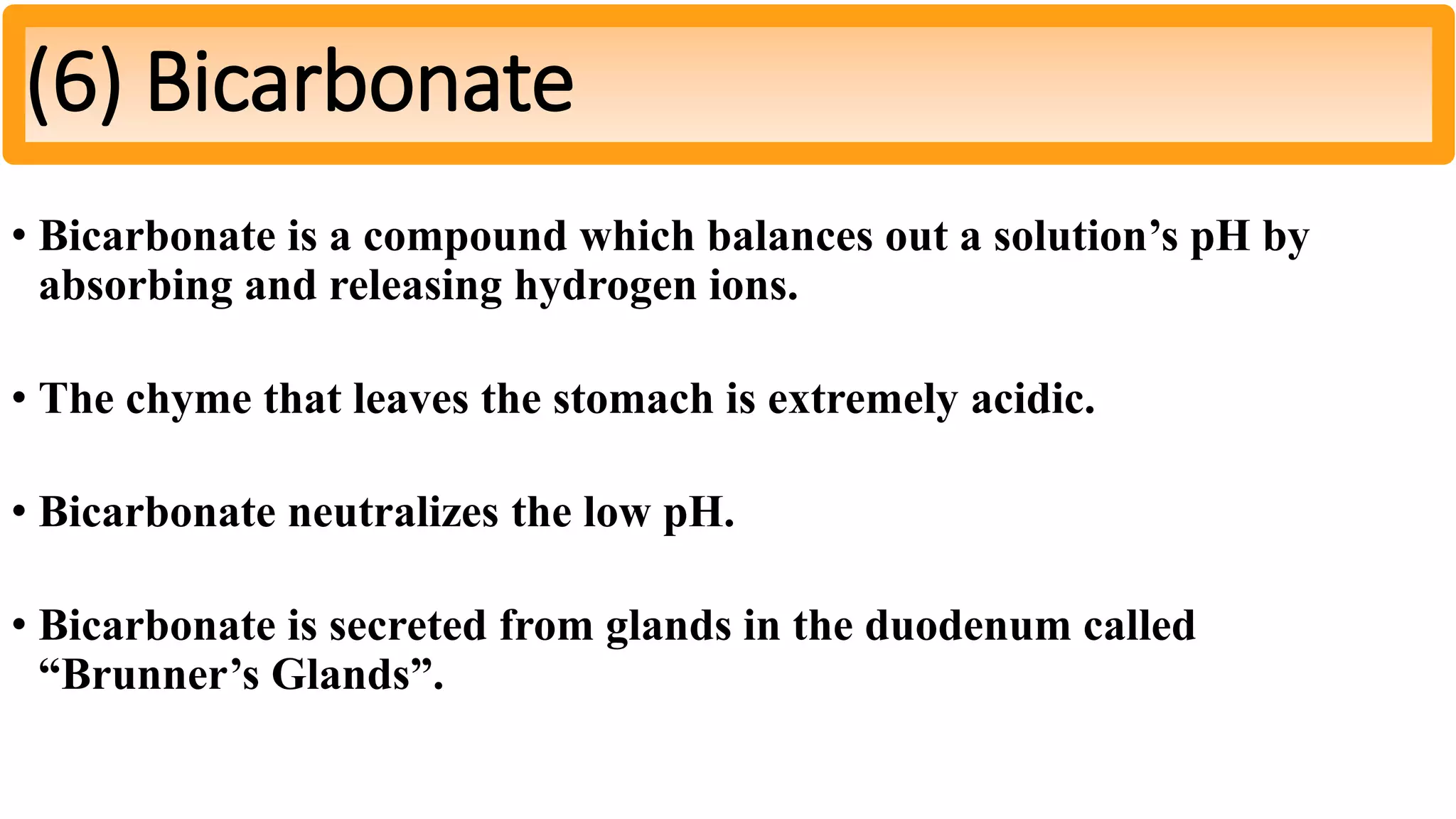 (6) Bicarbonate

• Bicarbonate is a compound which balances out a solution’s pH by absorbing and releasing hydrogen ions.

• The chyme that leaves the stomach is extremely acidic.

• Bicarbonate neutralizes the low pH.

• Bicarbonate is secreted from glands in the duodenum called “Brunner’s Glands”.